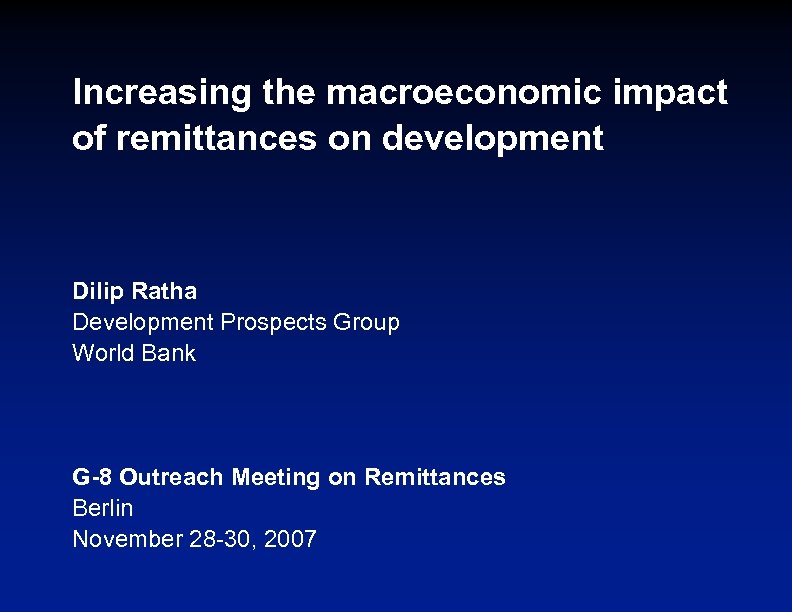 Increasing the macroeconomic impact of remittances on development

Dilip Ratha
Development Prospects Group
World Bank

G-8 Outreach Meeting on Remittances
Berlin
November 28-30, 2007